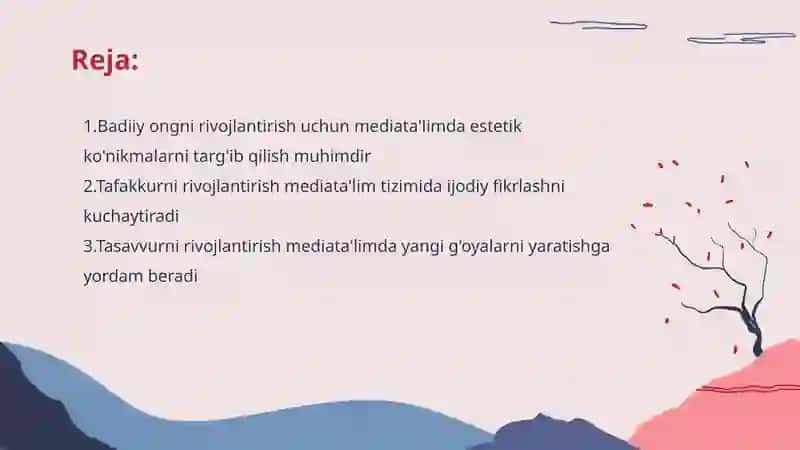 Reja:

1.Badiiy ongni rivojlantirish uchun mediata'limda estetik ko'nikmalarni targ'ib qilish muhimdir
2.Tafakkurni rivojlantirish mediata'lim tizimida ijodiy fikrlashni kuchaytiradi
3.Tasavvurni rivojlantirish mediata'limda yangi g'oyalarni yaratishga yordam beradi